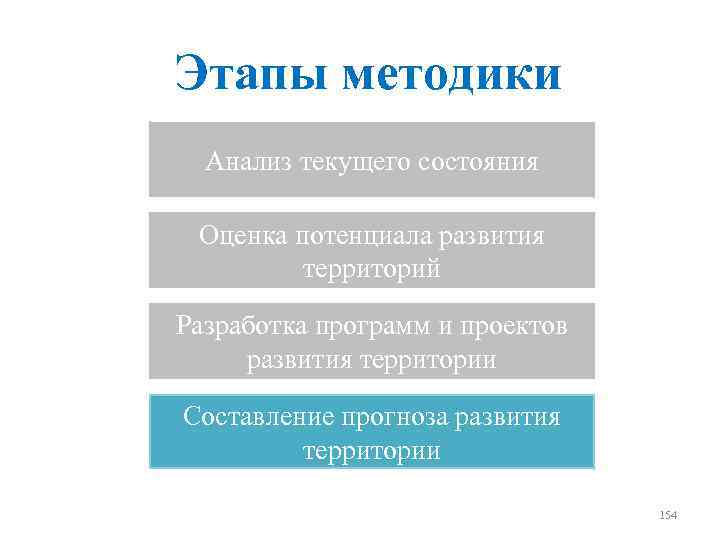 Этапы методики

Анализ текущего состояния

Оценка потенциала развития территорий

Разработка программ и проектов развития территории

Составление прогноза развития территории

154